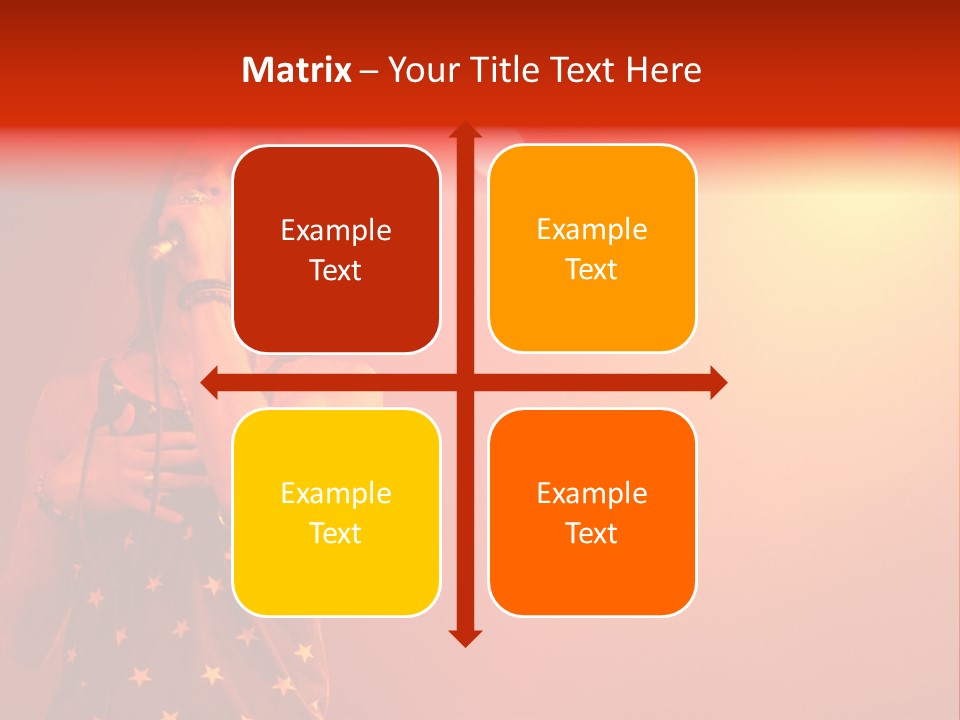 Matrix – Your Title Text Here

Example Text

Example Text

Example Text

Example Text